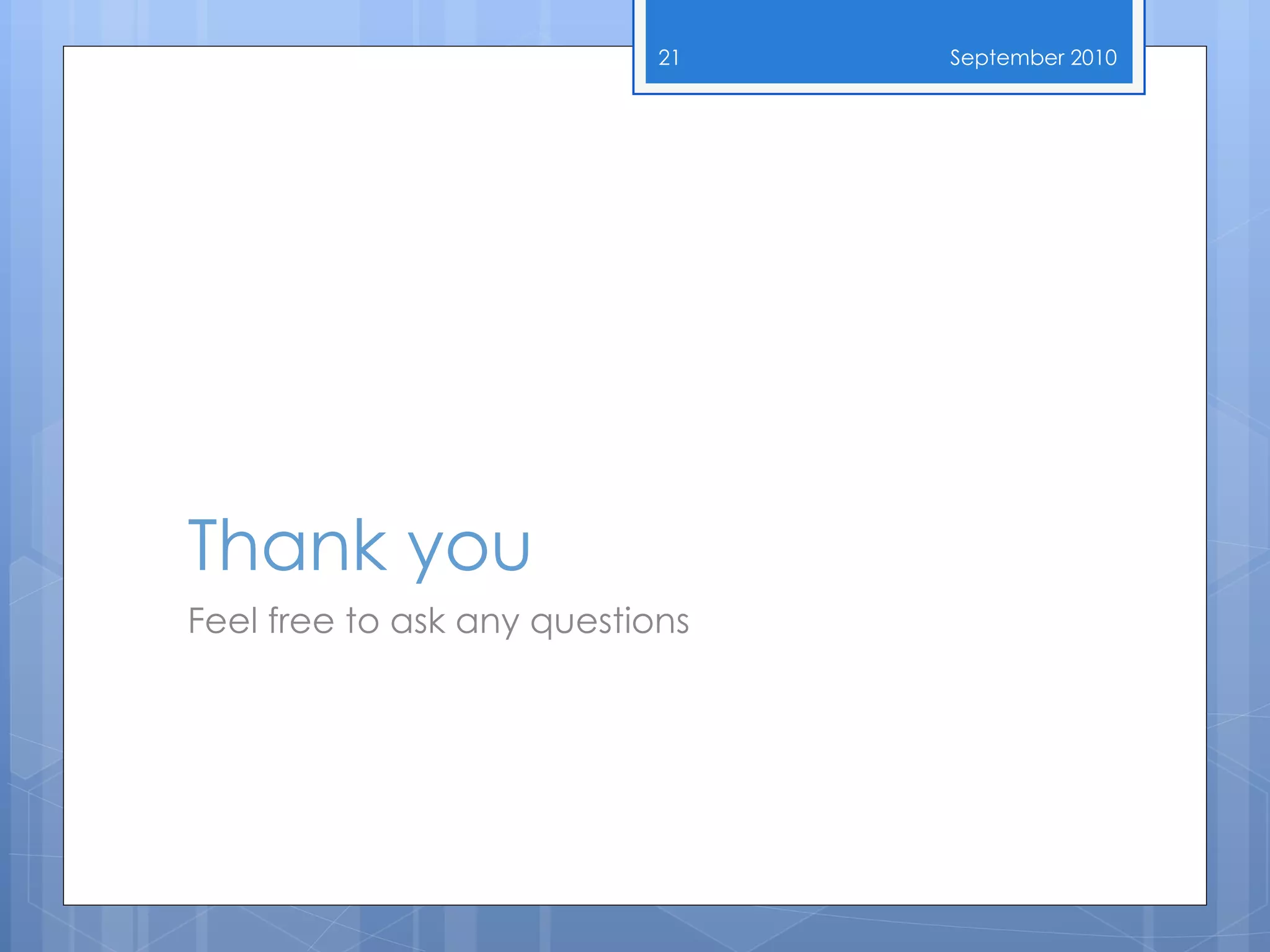 21 September 2010

Thank you

Feel free to ask any questions